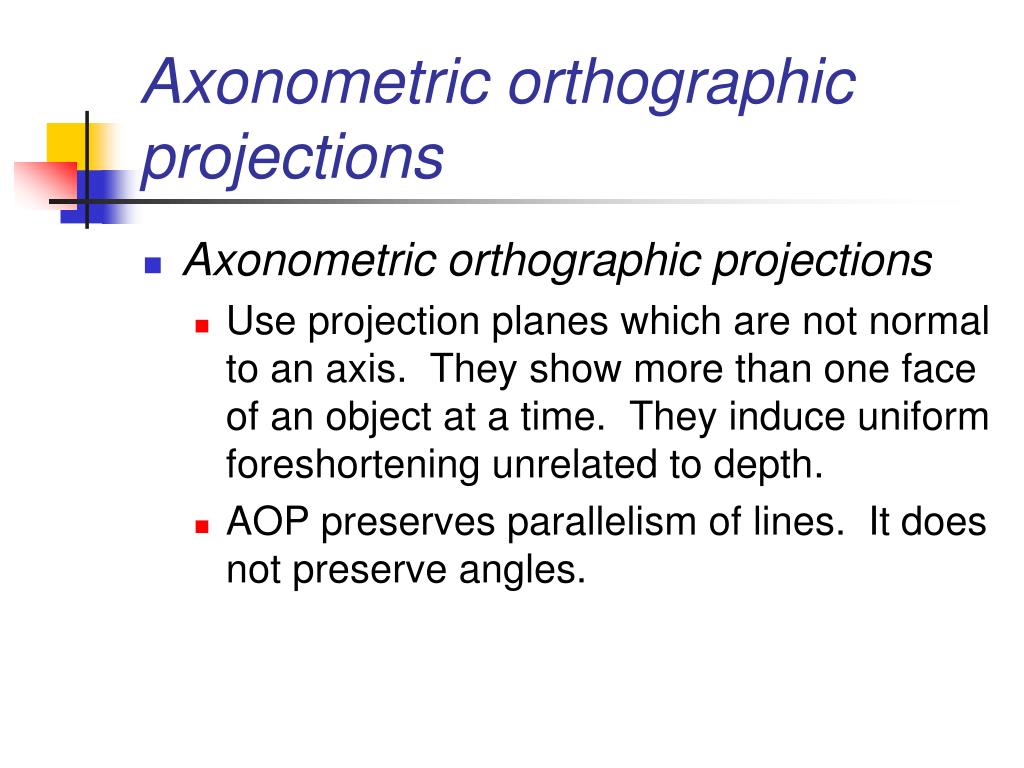 Axonometric orthographic projections

Axonometric orthographic projections

Use projection planes which are not normal to an axis.  They show more than one face of an object at a time.  They induce uniform foreshortening unrelated to depth.

AOP preserves parallelism of lines.  It does not preserve angles.